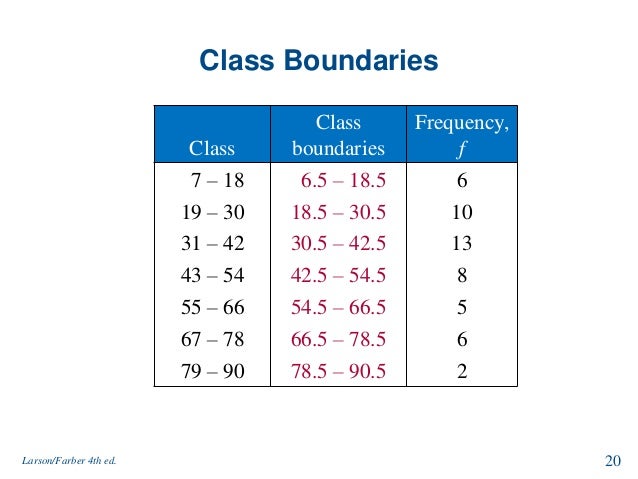 Class Boundaries

| Class | Class boundaries | Frequency, $f$ |
|---|---|---|
| 7 – 18 | 6.5 – 18.5 | 6 |
| 19 – 30 | 18.5 – 30.5 | 10 |
| 31 – 42 | 30.5 – 42.5 | 13 |
| 43 – 54 | 42.5 – 54.5 | 8 |
| 55 – 66 | 54.5 – 66.5 | 5 |
| 67 – 78 | 66.5 – 78.5 | 6 |
| 79 – 90 | 78.5 – 90.5 | 2 |

Larson/Farber 4th ed.

20